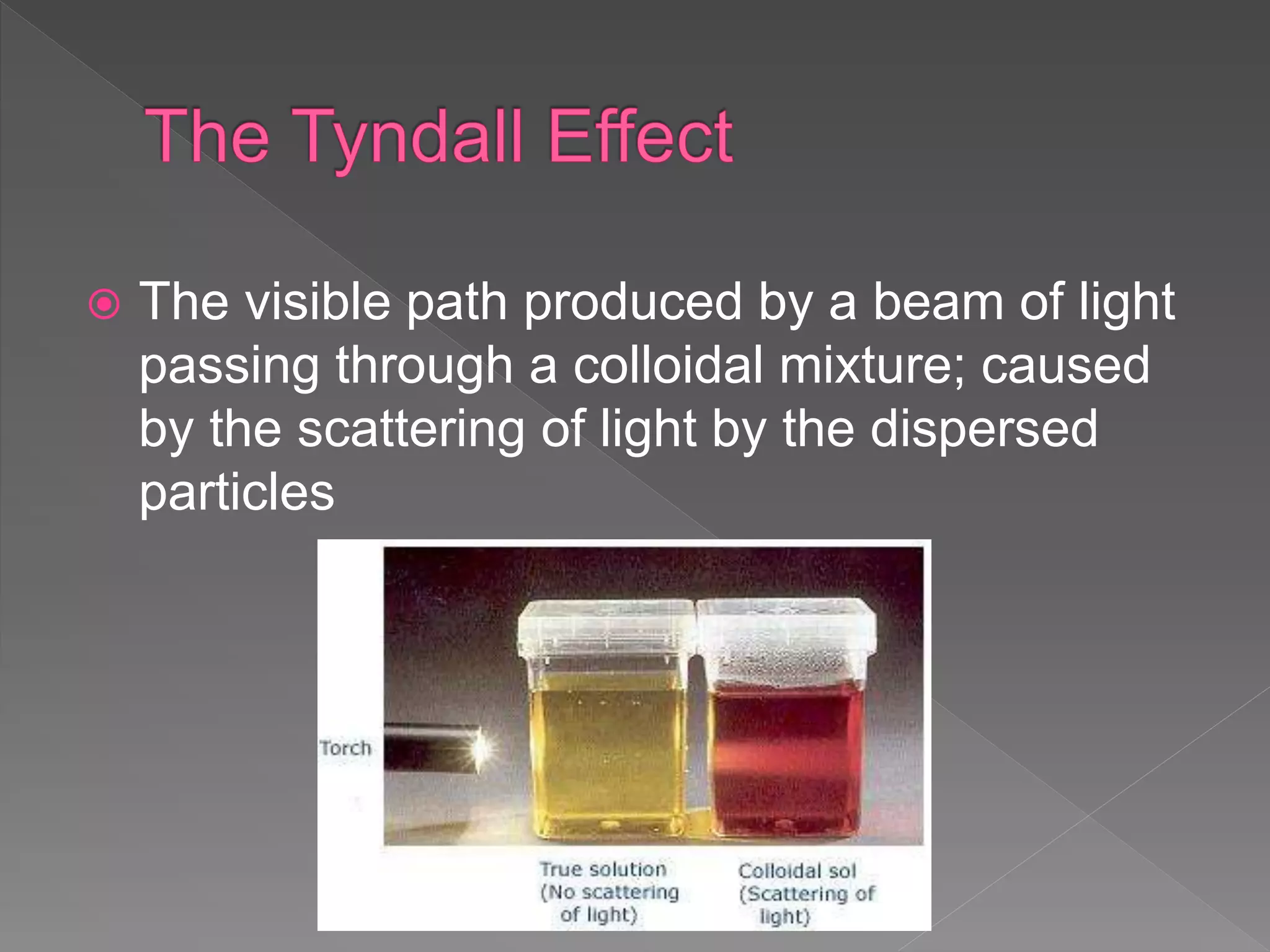 The Tyndall Effect

The visible path produced by a beam of light passing through a colloidal mixture; caused by the scattering of light by the dispersed particles

Torch

True solution (No scattering of light)

Colloidal sol (Scattering of light)